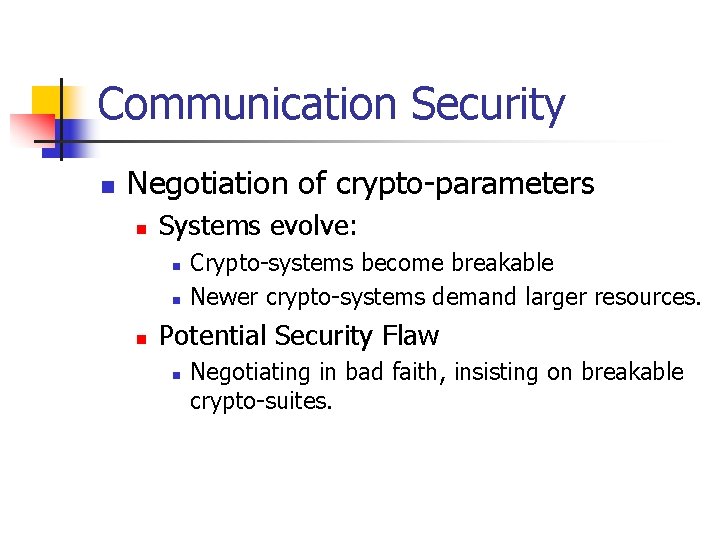 Communication Security

Negotiation of crypto-parameters

Systems evolve:

Crypto-systems become breakable

Newer crypto-systems demand larger resources.

Potential Security Flaw

Negotiating in bad faith, insisting on breakable crypto-suites.